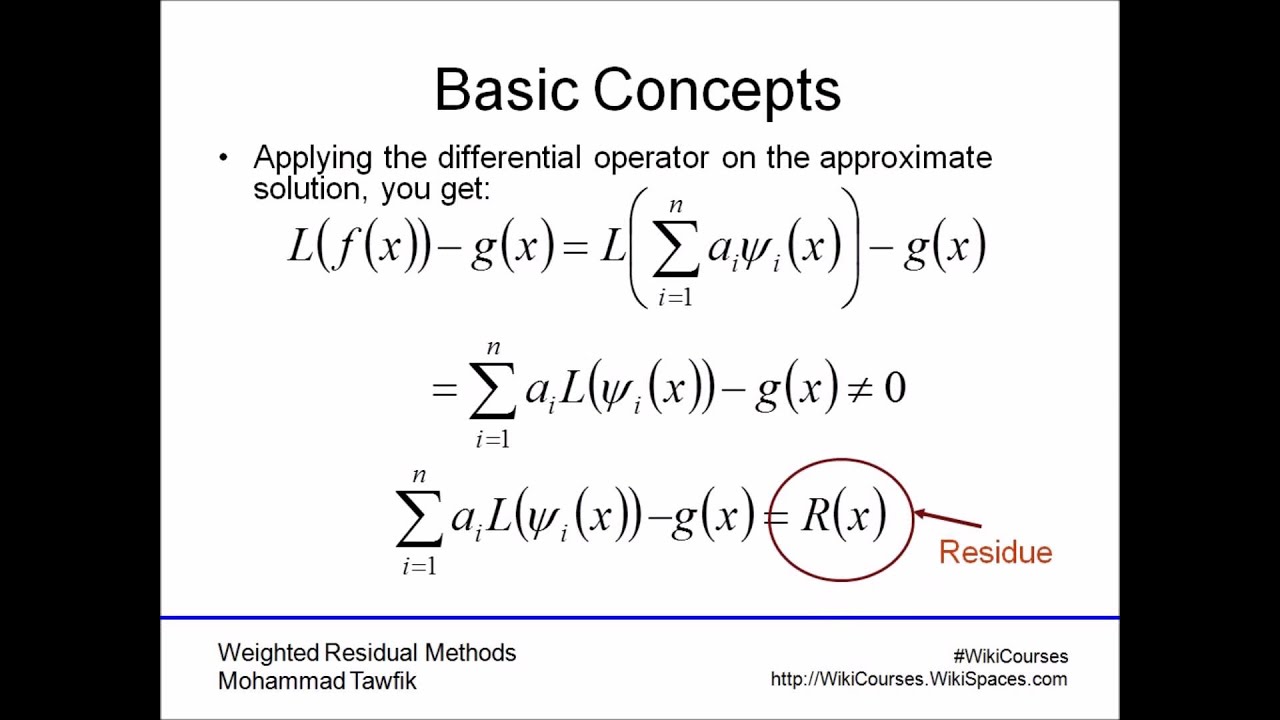 Basic Concepts

• Applying the differential operator on the approximate solution, you get:

$L(f(x)) - g(x) = L\left(\sum_{i=1}^{n} a_i \psi_i(x)\right) - g(x)$

$= \sum_{i=1}^{n} a_i L(\psi_i(x)) - g(x) \neq 0$

$\sum_{i=1}^{n} a_i L(\psi_i(x)) - g(x) = R(x)$

Residue

Weighted Residual Methods
Mohammad Tawfik

#WikiCourses
http://WikiCourses.WikiSpaces.com